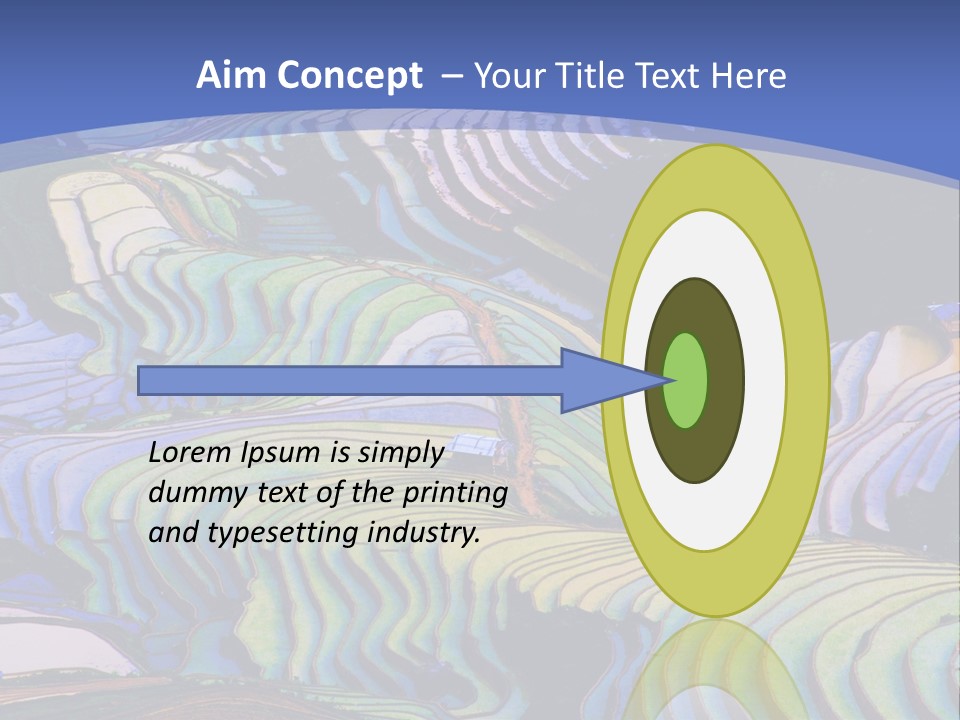 Aim Concept – Your Title Text Here

Lorem Ipsum is simply dummy text of the printing and typesetting industry.